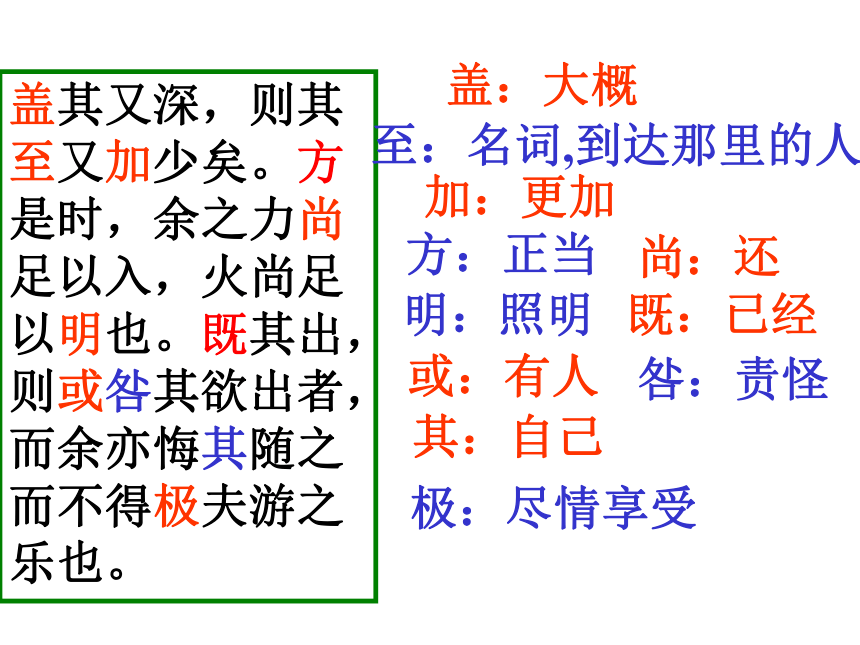 盖其又深，则其至又加少矣。方是时，余之力尚足以入，火尚足以明也。既其出，则或咎其欲出者，而余亦悔其随之而不得极夫游之乐也。

盖：大概
至：名词,到达那里的人
加：更加
方：正当　尚：还
明：照明　既：已经
或：有人　咎：责怪
其：自己
极：尽情享受